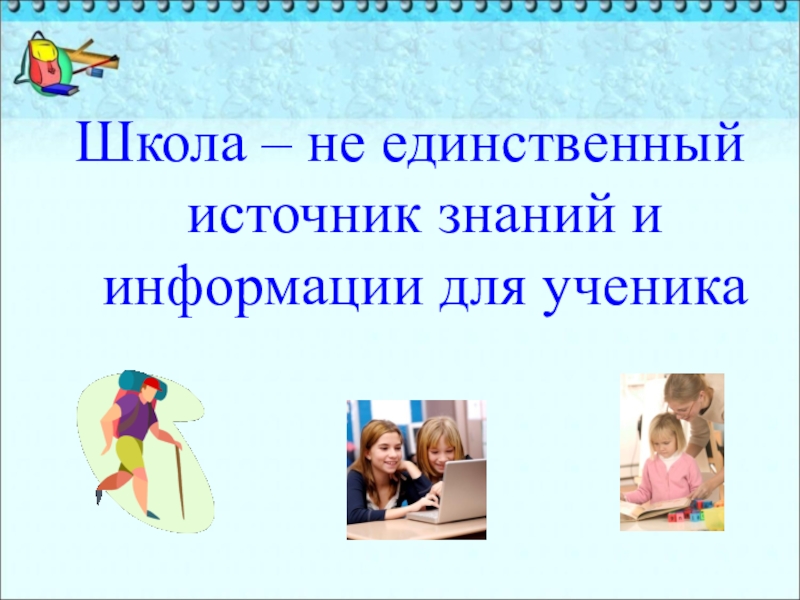 Школа – не единственный источник знаний и информации для ученика